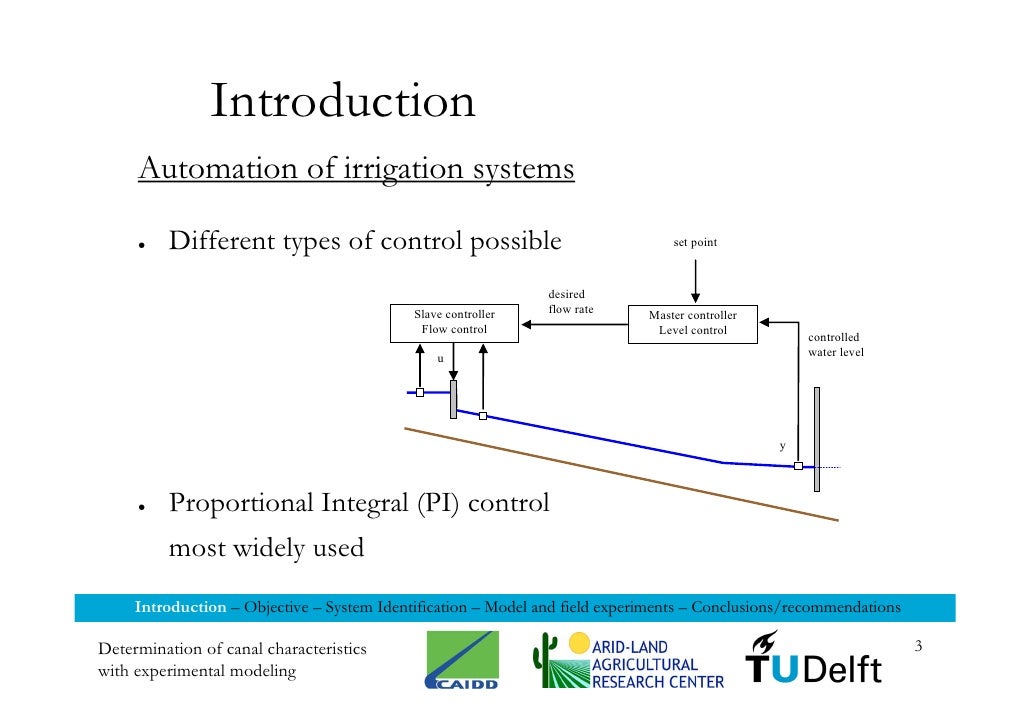 Introduction

Automation of irrigation systems

● Different types of control possible

set point

desired flow rate

Slave controller
Flow control

Master controller
Level control

controlled water level

u

y

● Proportional Integral (PI) control most widely used

Introduction – Objective – System Identification – Model and field experiments – Conclusions/recommendations

Determination of canal characteristics with experimental modeling

CAIDD

ARID-LAND AGRICULTURAL RESEARCH CENTER

TUDelft

3